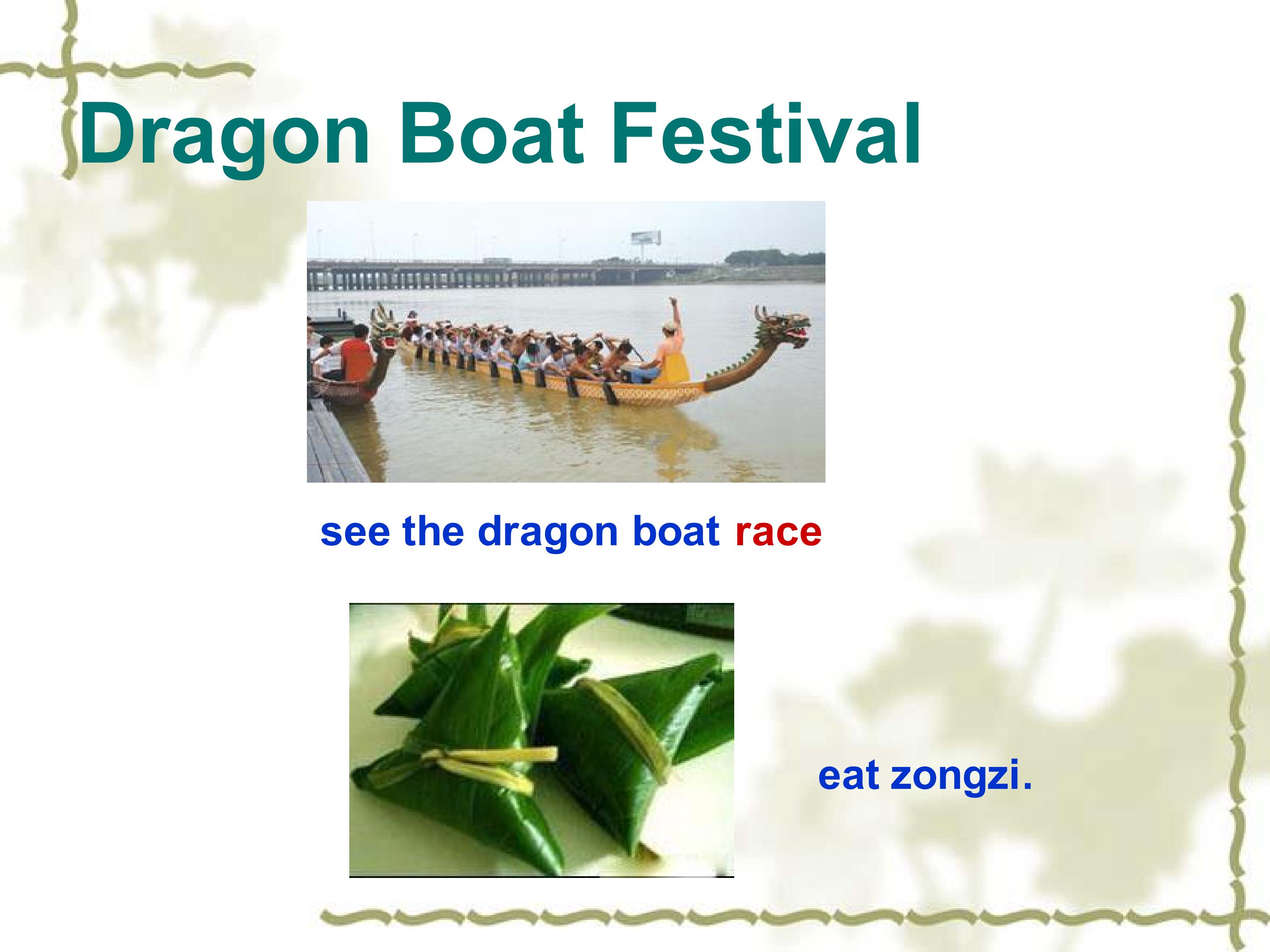 Dragon Boat Festival

see the dragon boat race

eat zongzi.